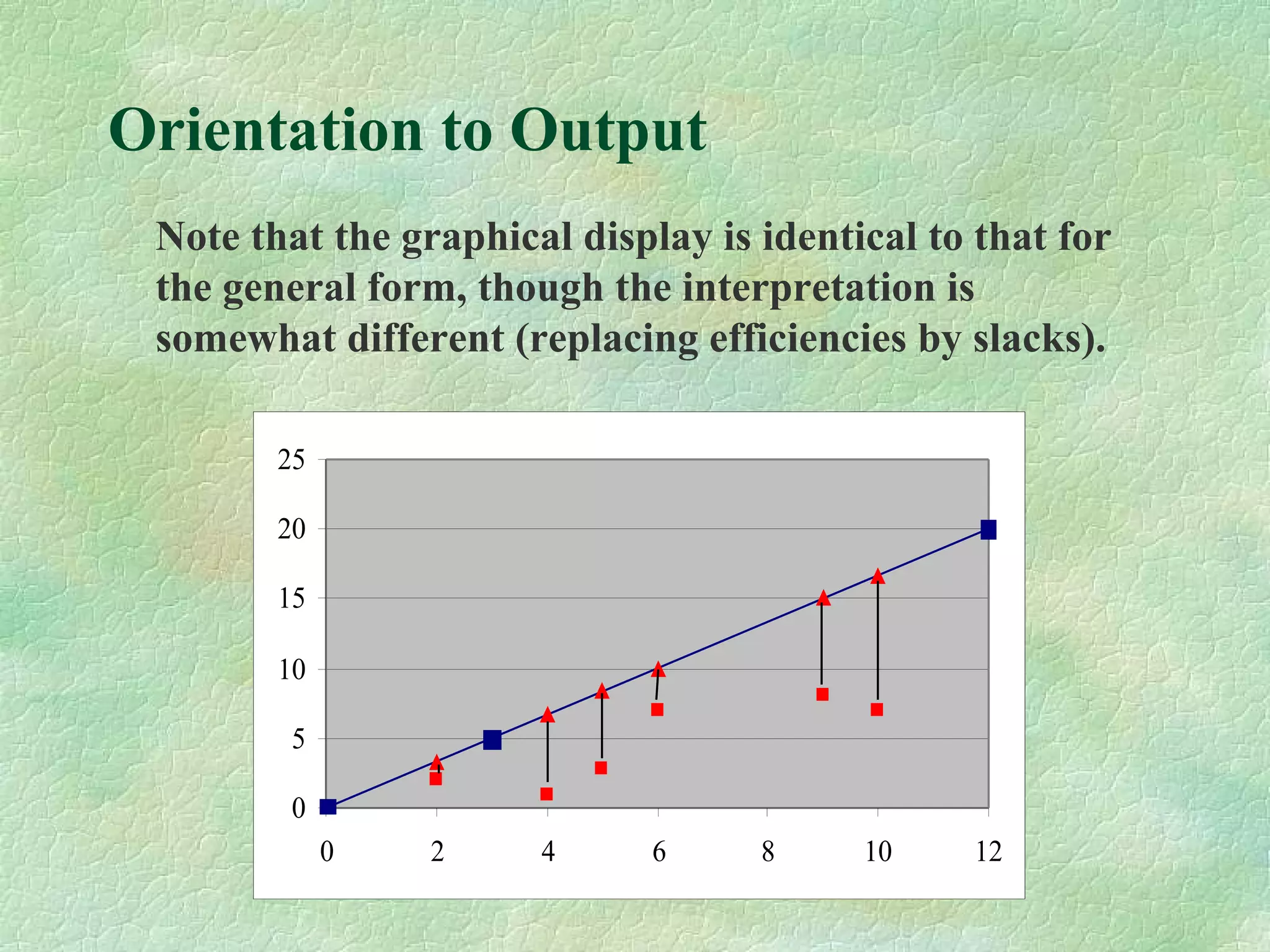 Orientation to Output

Note that the graphical display is identical to that for the general form, though the interpretation is somewhat different (replacing efficiencies by slacks).

25
20
15
10
5
0
0
2
4
6
8
10
12